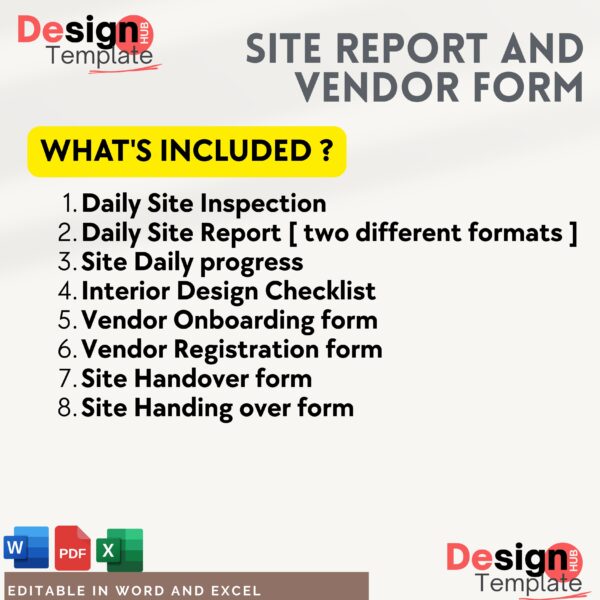 Design HUB Template

SITE REPORT AND VENDOR FORM

WHAT'S INCLUDED ?

1. Daily Site Inspection
2. Daily Site Report [ two different formats ]
3. Site Daily progress
4. Interior Design Checklist
5. Vendor Onboarding form
6. Vendor Registration form
7. Site Handover form
8. Site Handing over form

W PDF X

EDITABLE IN WORD AND EXCEL

Design HUB Template